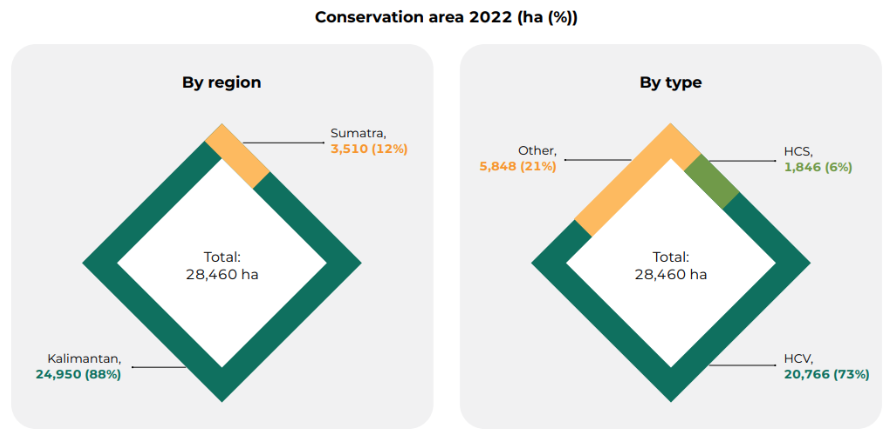 Conservation area 2022 (ha (%))

By region

Sumatra,
3,510 (12%)

Total:
28,460 ha

Kalimantan,
24,950 (88%)

By type

Other,
5,848 (21%)

HCS,
1,846 (6%)

Total:
28,460 ha

HCV,
20,766 (73%)